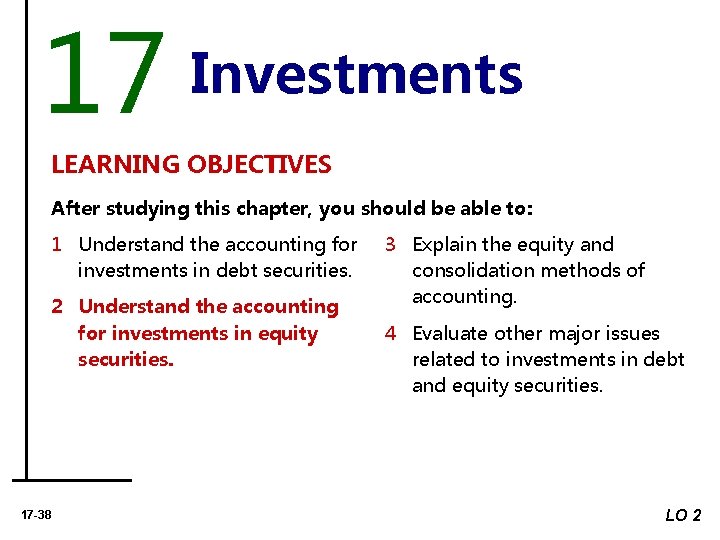 17 Investments

LEARNING OBJECTIVES

After studying this chapter, you should be able to:

1 Understand the accounting for investments in debt securities.

2 Understand the accounting for investments in equity securities.

3 Explain the equity and consolidation methods of accounting.

4 Evaluate other major issues related to investments in debt and equity securities.

17-38

LO 2